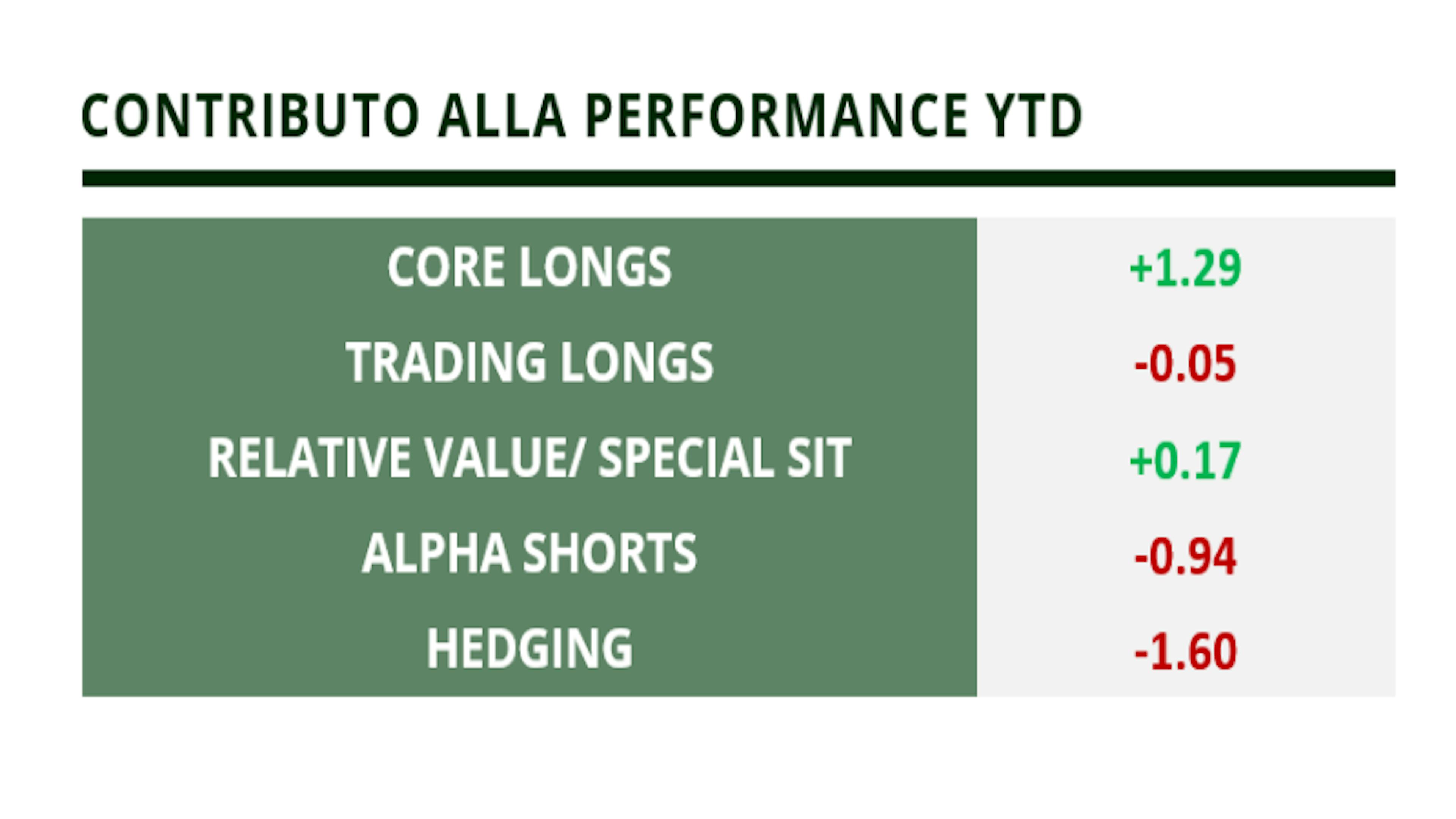 CONTRIBUTO ALLA PERFORMANCE YTD

| | |
|---|---|
| CORE LONGS | +1.29 |
| TRADING LONGS | -0.05 |
| RELATIVE VALUE/ SPECIAL SIT | +0.17 |
| ALPHA SHORTS | -0.94 |
| HEDGING | -1.60 |